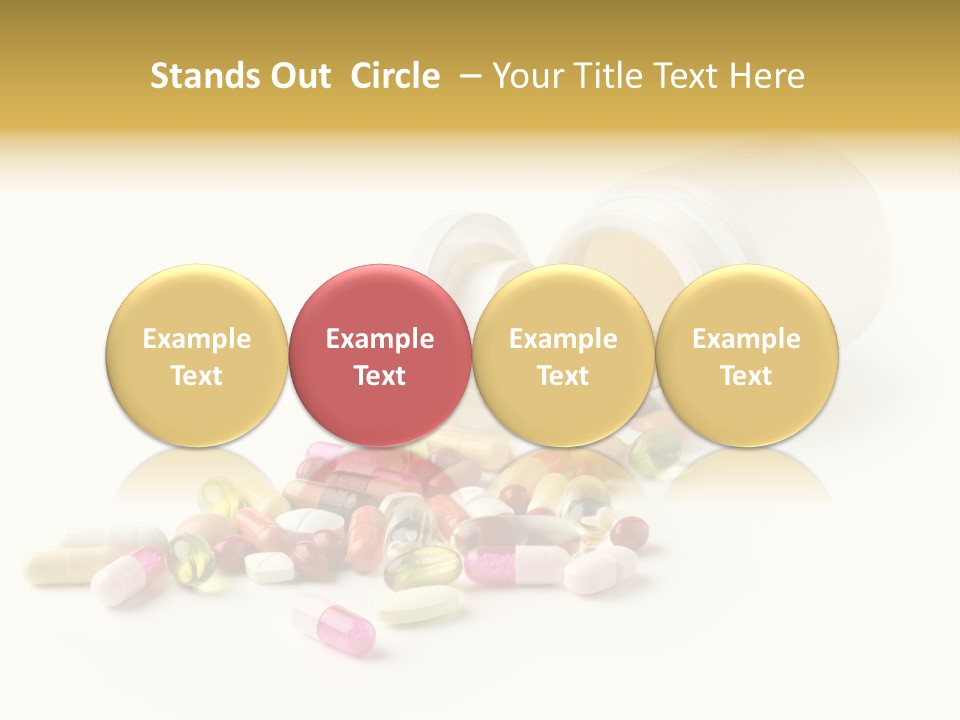 Stands Out Circle – Your Title Text Here

Example Text

Example Text

Example Text

Example Text